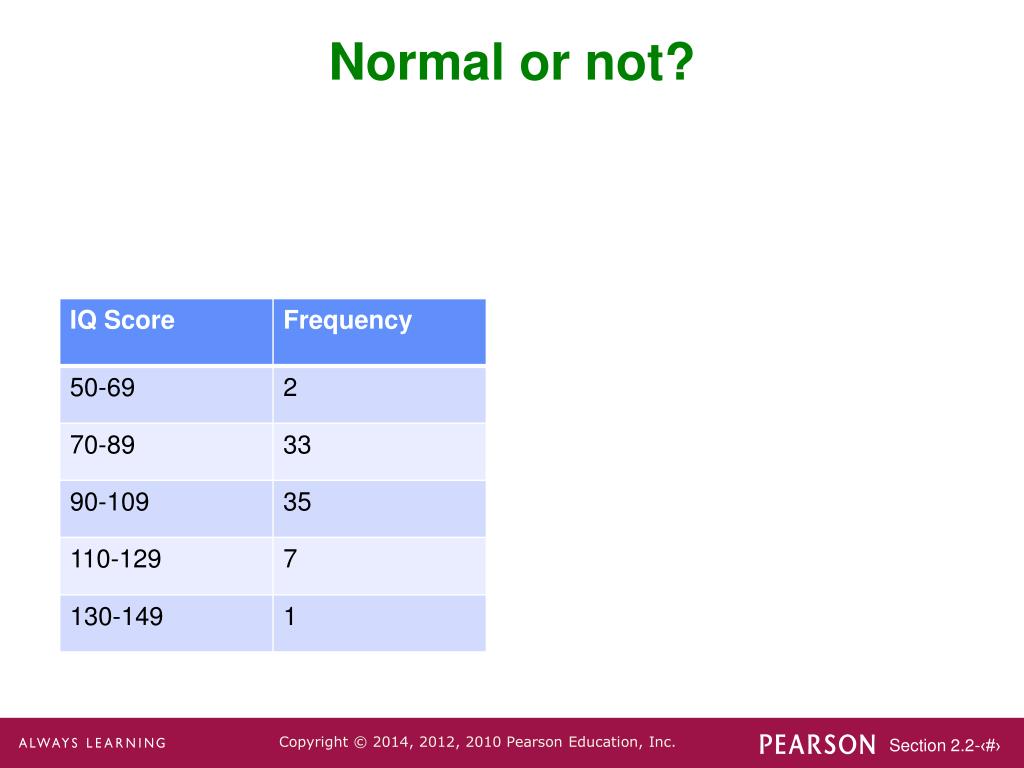 Normal or not?

| IQ Score | Frequency |
|---|---|
| 50-69 | 2 |
| 70-89 | 33 |
| 90-109 | 35 |
| 110-129 | 7 |
| 130-149 | 1 |

ALWAYS LEARNING

Copyright © 2014, 2012, 2010 Pearson Education, Inc.

PEARSON

Section 2.2-‹#›